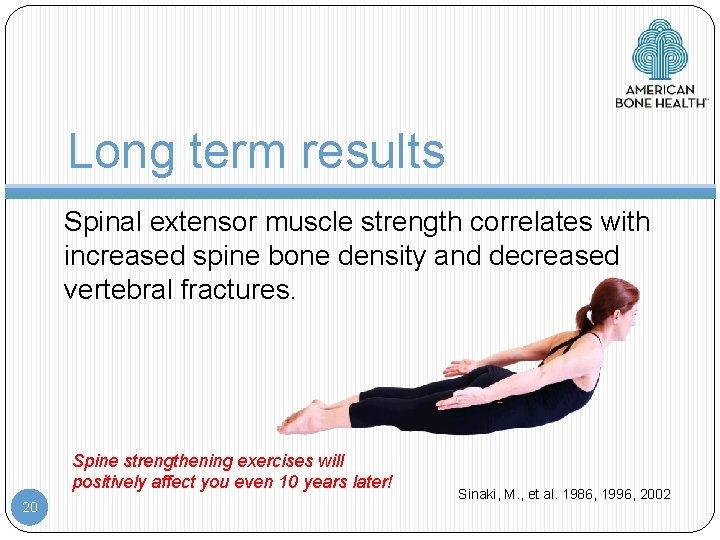 AMERICAN BONE HEALTH™

Long term results

Spinal extensor muscle strength correlates with increased spine bone density and decreased vertebral fractures.

Spine strengthening exercises will positively affect you even 10 years later!

Sinaki, M., et al. 1986, 1996, 2002

20